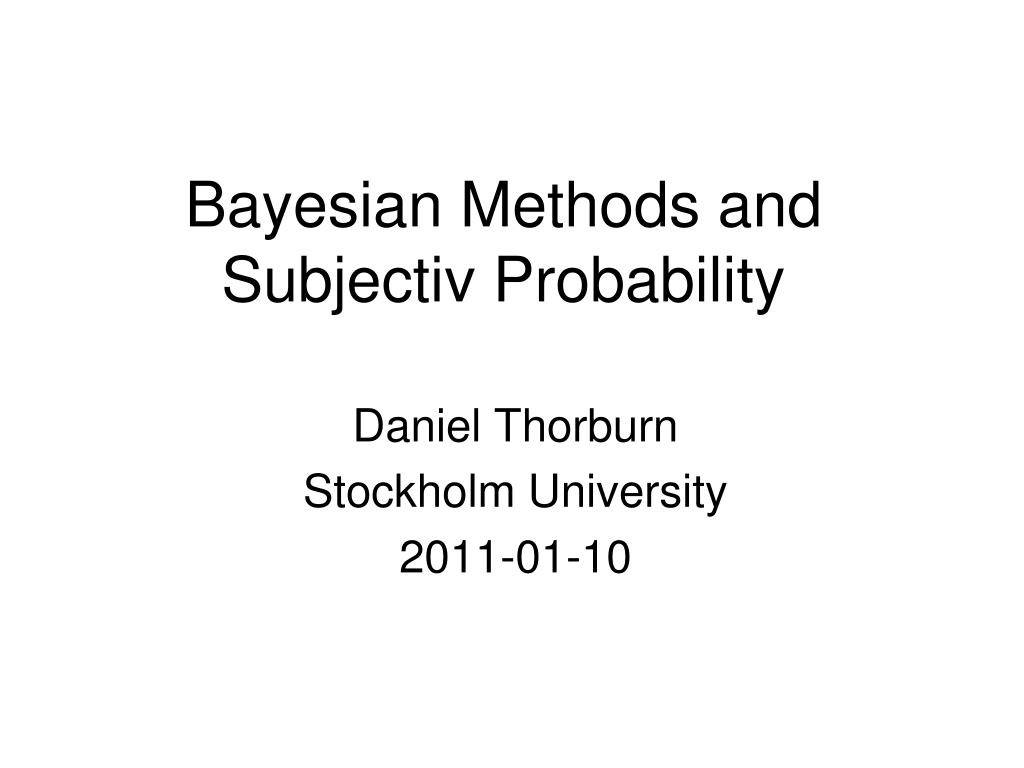 Bayesian Methods and Subjectiv Probability

Daniel Thorburn
Stockholm University
2011-01-10